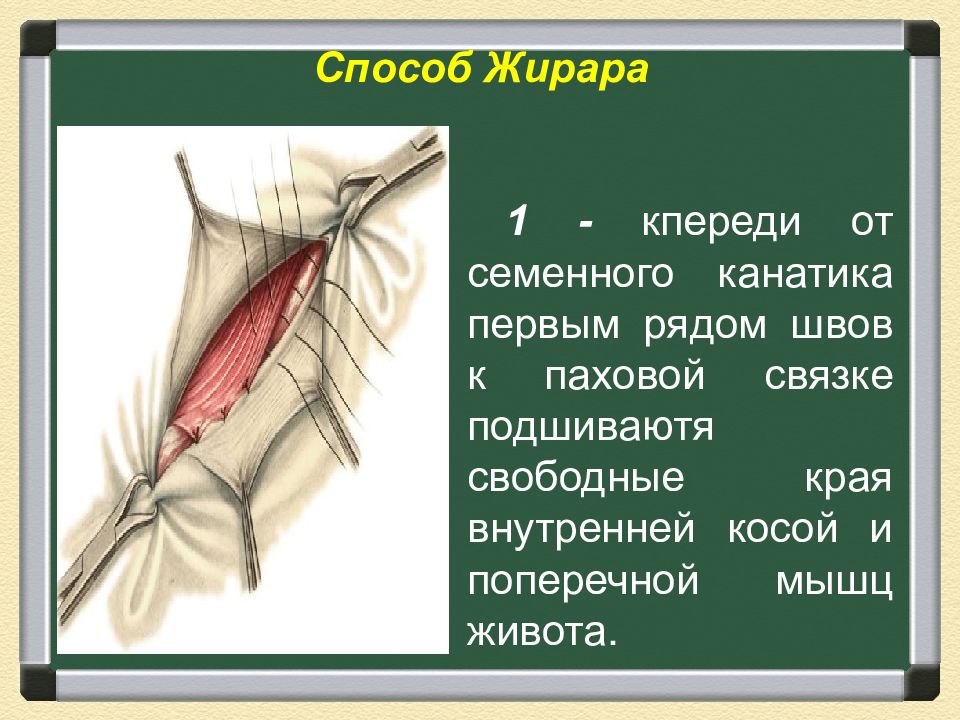 Способ Жирара

1 - кпереди от семенного канатика первым рядом швов к паховой связке подшиваютя свободные края внутренней косой и поперечной мышц живота.